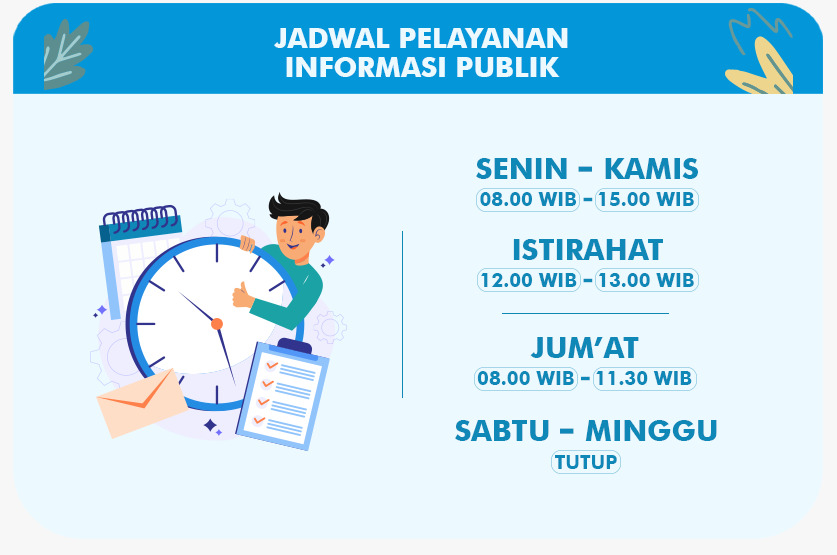 JADWAL PELAYANAN
INFORMASI PUBLIK

SENIN - KAMIS
08.00 WIB - 15.00 WIB

ISTIRAHAT
12.00 WIB - 13.00 WIB

JUM'AT
08.00 WIB - 11.30 WIB

SABTU - MINGGU
TUTUP